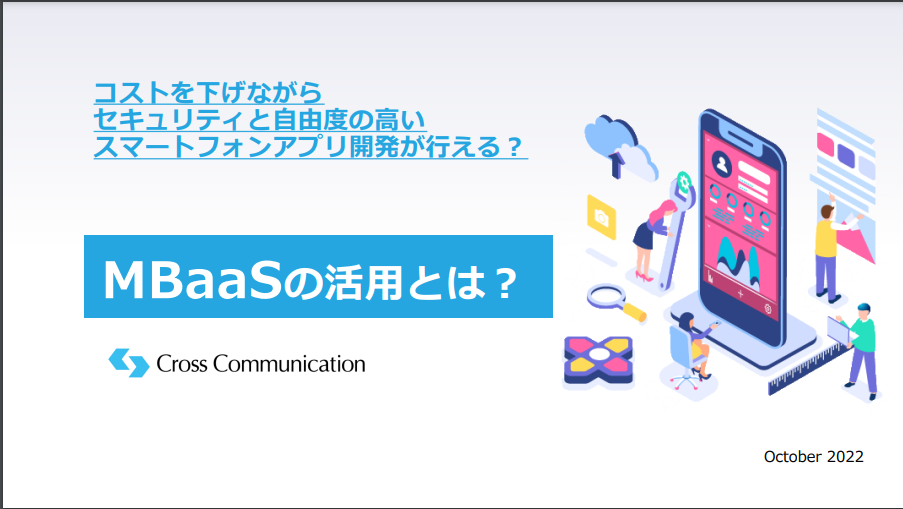 コストを下げながら
セキュリティと自由度の高い
スマートフォンアプリ開発が行える？

MBaaSの活用とは？

Cross Communication

October 2022